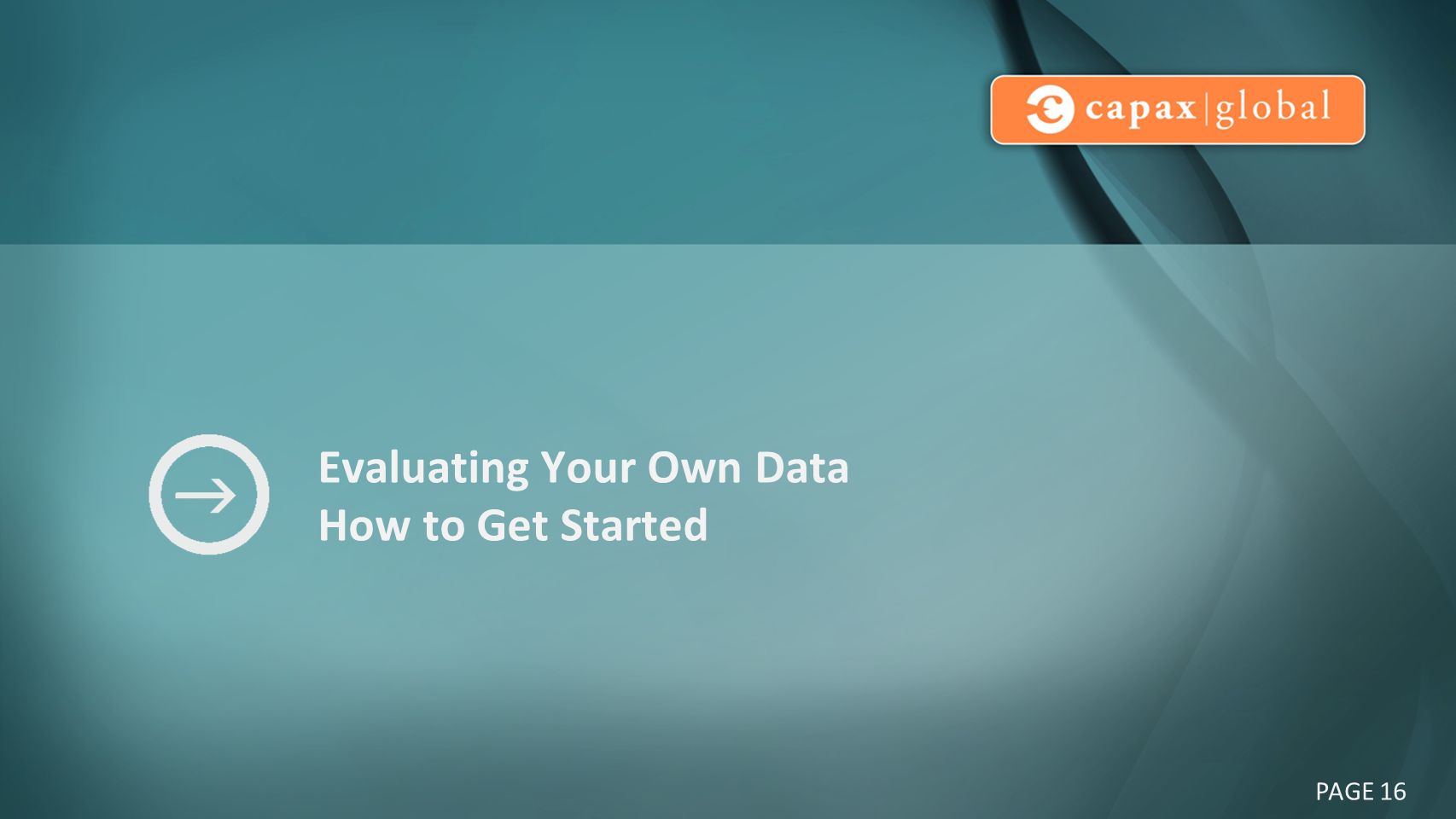 capax|global

Evaluating Your Own Data
How to Get Started

PAGE 16